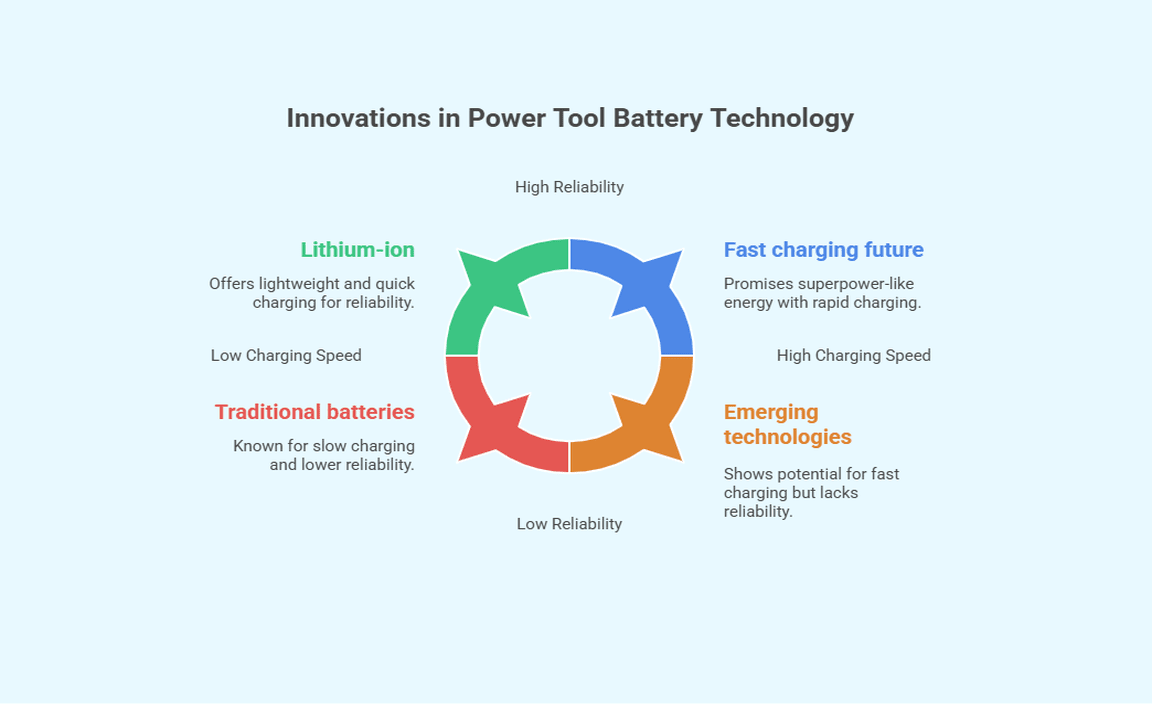 Innovations in Power Tool Battery Technology

High Reliability

Lithium-ion

Offers lightweight and quick charging for reliability.

Fast charging future

Promises superpower-like energy with rapid charging.

Low Charging Speed

High Charging Speed

Traditional batteries

Known for slow charging and lower reliability.

Emerging technologies

Shows potential for fast charging but lacks reliability.

Low Reliability